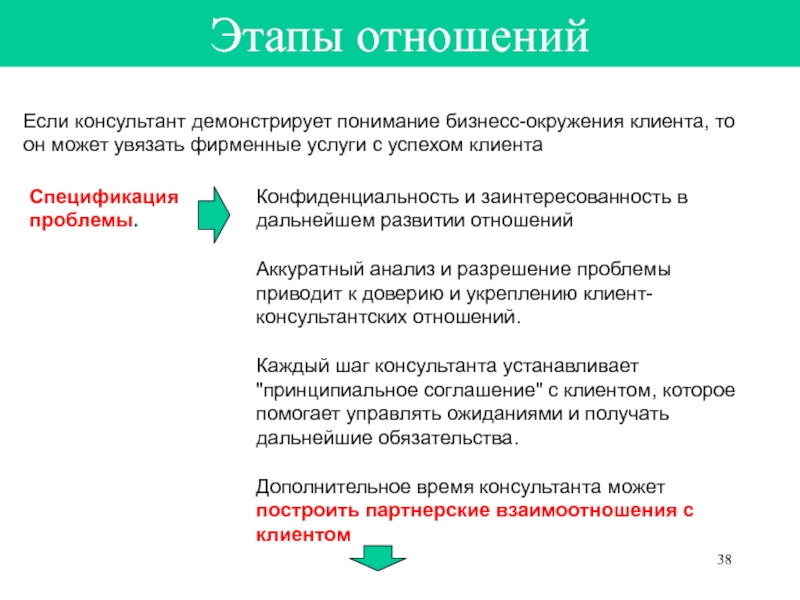 Этапы отношений

Если консультант демонстрирует понимание бизнесс-окружения клиента, то он может увязать фирменные услуги с успехом клиента

Спецификация проблемы.

Конфиденциальность и заинтересованность в дальнейшем развитии отношений

Аккуратный анализ и разрешение проблемы приводит к доверию и укреплению клиент-консультантских отношений.

Каждый шаг консультанта устанавливает "принципиальное соглашение" с клиентом, которое помогает управлять ожиданиями и получать дальнейшие обязательства.

Дополнительное время консультанта может построить партнерские взаимоотношения с клиентом

38